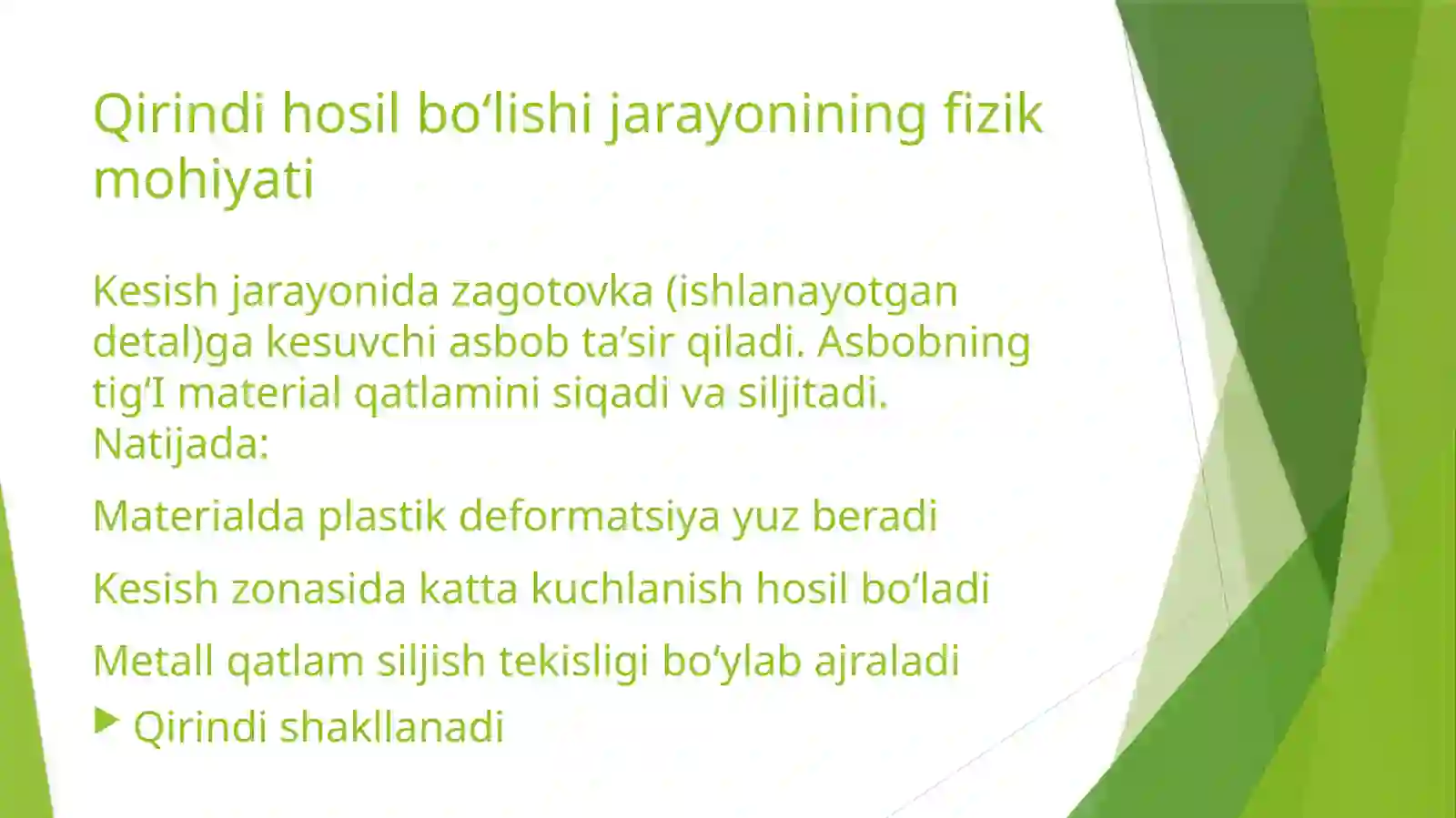 Qirindi hosil bo‘lishi jarayonining fizik mohiyati

Kesish jarayonida zagotovka (ishlanayotgan detal)ga kesuvchi asbob ta’sir qiladi. Asbobning tig‘I material qatlamini siqadi va siljitadi. Natijada:

Materialda plastik deformatsiya yuz beradi

Kesish zonasida katta kuchlanish hosil bo‘ladi

Metall qatlam siljish tekisligi bo‘ylab ajraladi

Qirindi shakllanadi